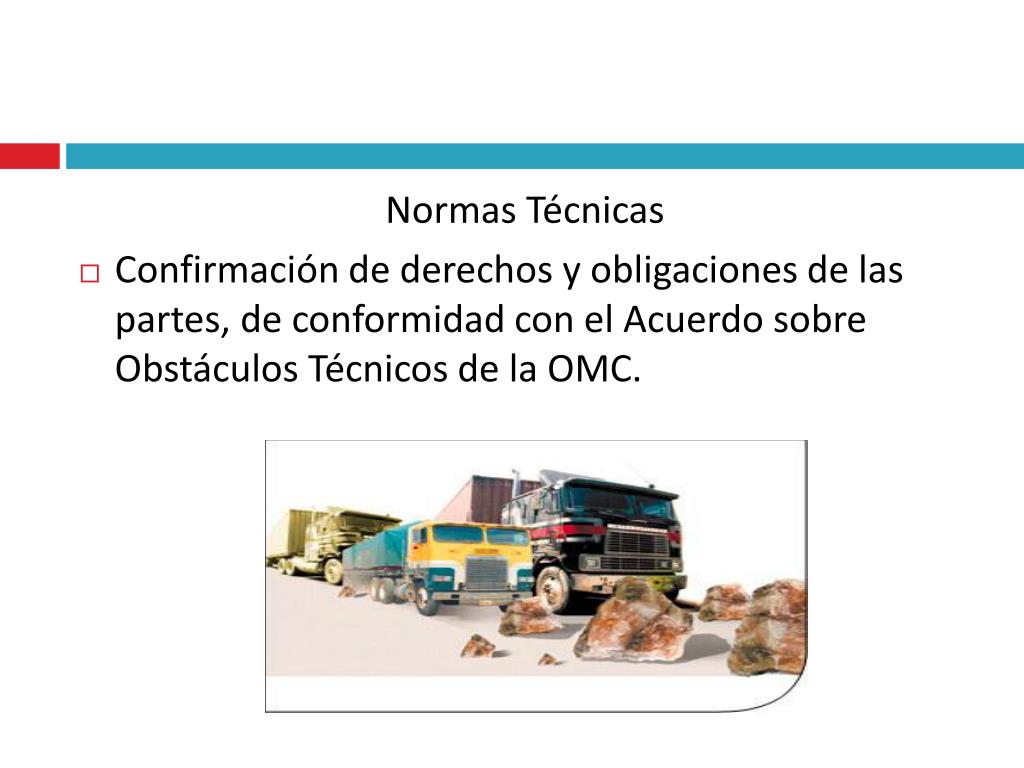 Normas Técnicas

Confirmación de derechos y obligaciones de las partes, de conformidad con el Acuerdo sobre Obstáculos Técnicos de la OMC.